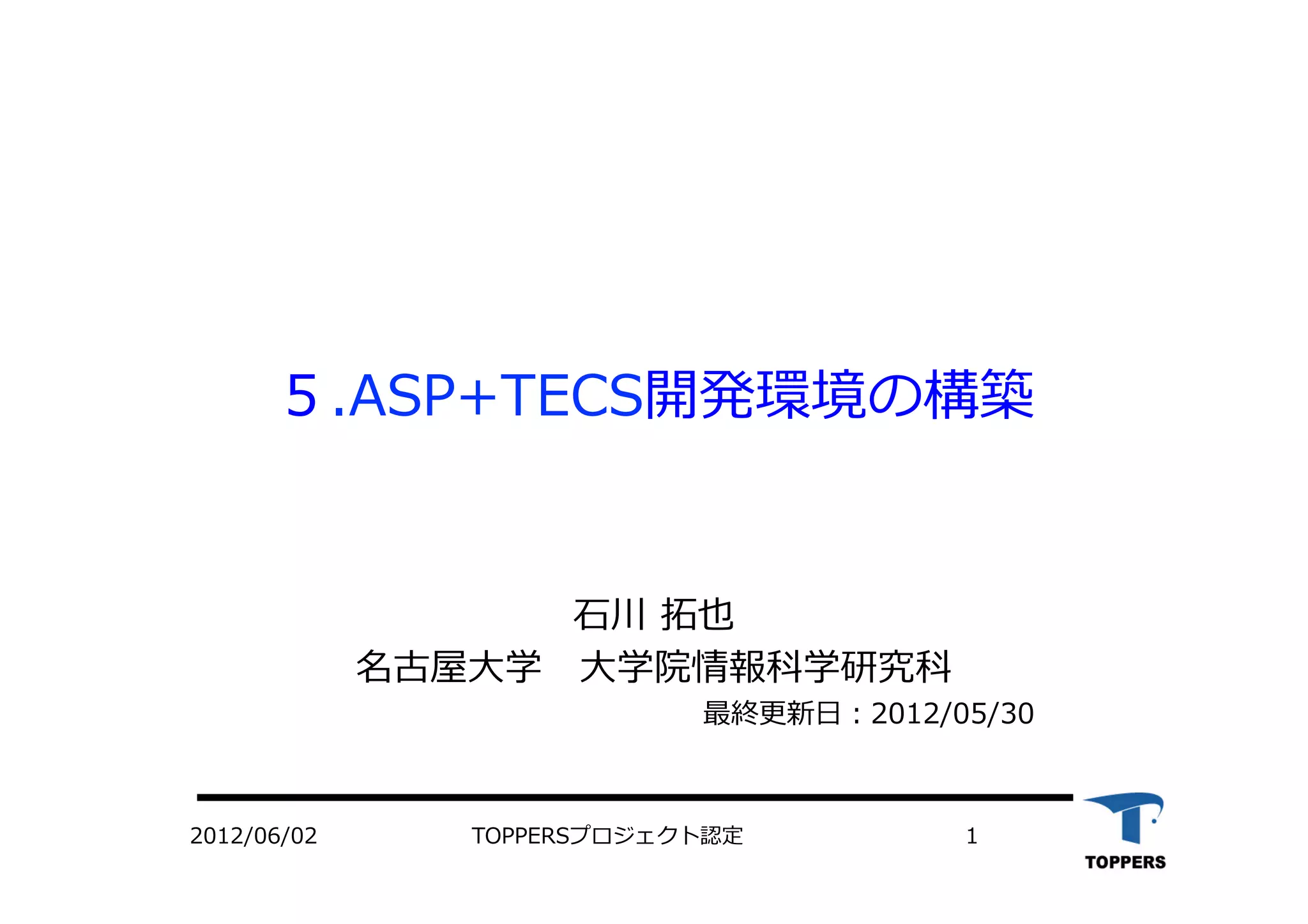 5 .ASP+TECS開発環境の構築

石川 拓也
名古屋大学　大学院情報科学研究科
最終更新日：2012/05/30

2012/06/02

TOPPERSプロジェクト認定

1

TOPPERS